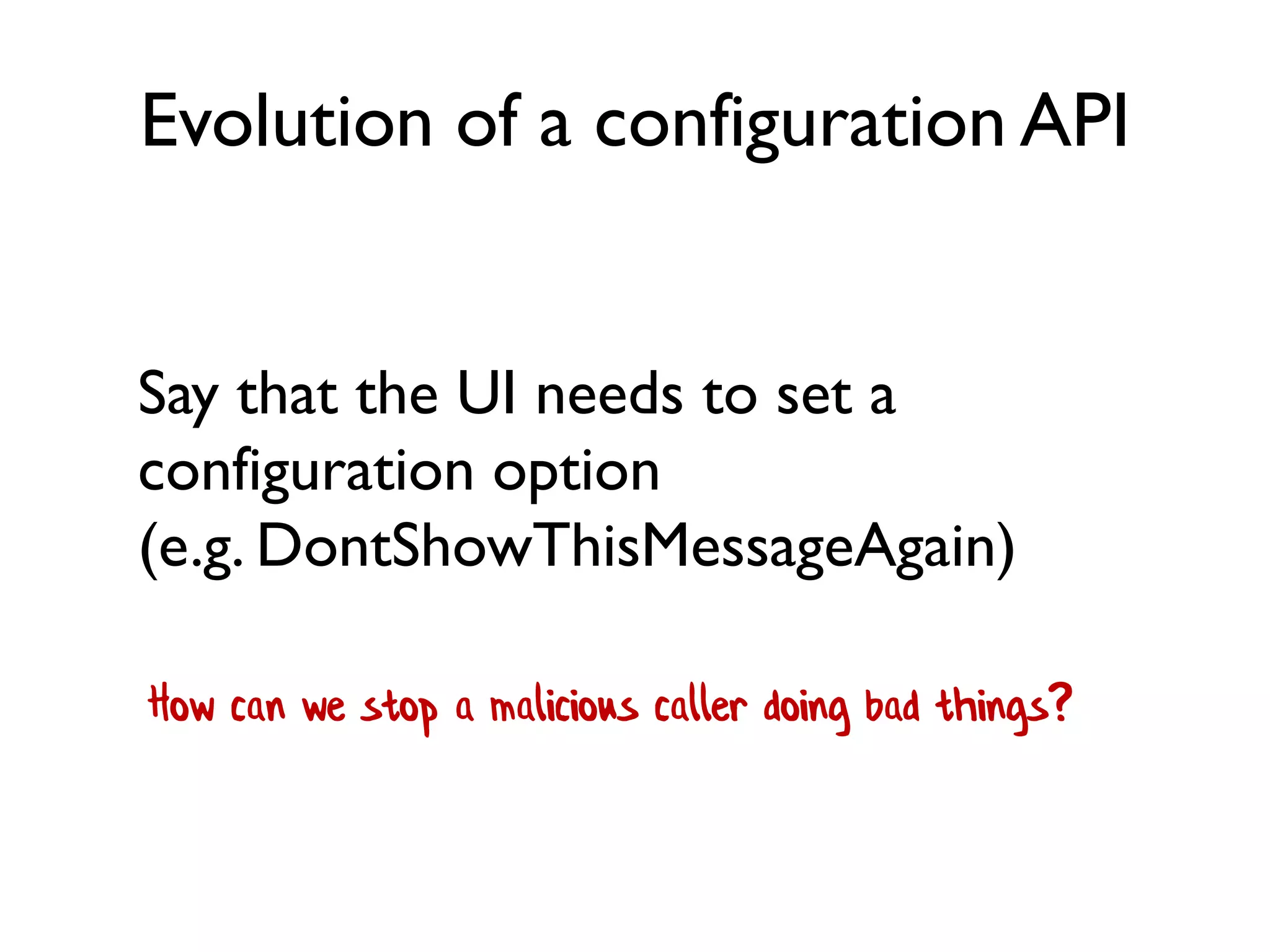 Evolution of a configuration API

Say that the UI needs to set a configuration option (e.g. DontShowThisMessageAgain)

How can we stop a malicious caller doing bad things?